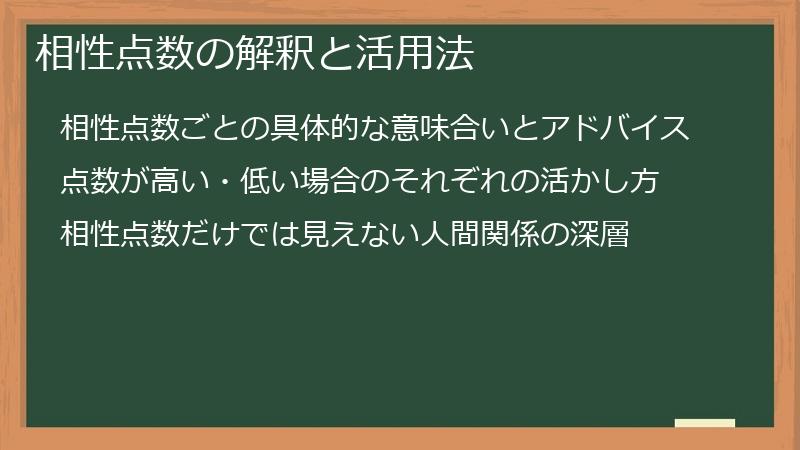 相性点数の解釈と活用法

相性点数ごとの具体的な意味合いとアドバイス

点数が高い・低い場合のそれぞれの活かし方

相性点数だけでは見えない人間関係の深層